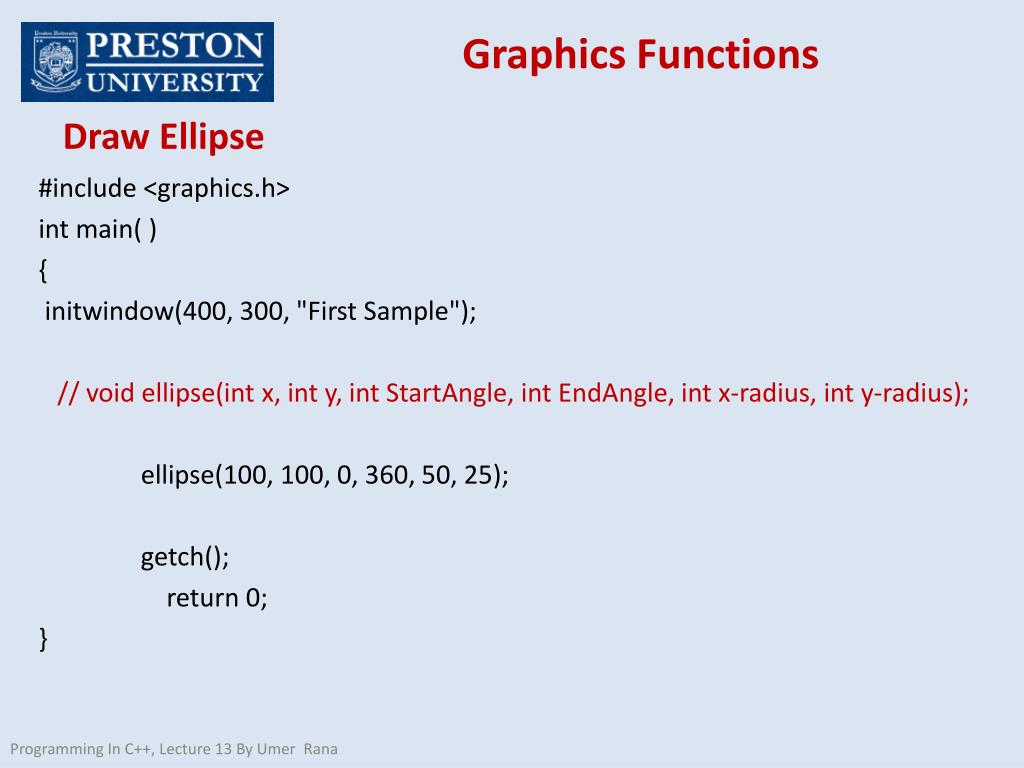 PRESTON UNIVERSITY

Graphics Functions

Draw Ellipse

#include <graphics.h>
int main( )
{
initwindow(400, 300, "First Sample");

// void ellipse(int x, int y, int StartAngle, int EndAngle, int x-radius, int y-radius);

ellipse(100, 100, 0, 360, 50, 25);

getch();
return 0;
}

Programming In C++, Lecture 13 By Umer Rana